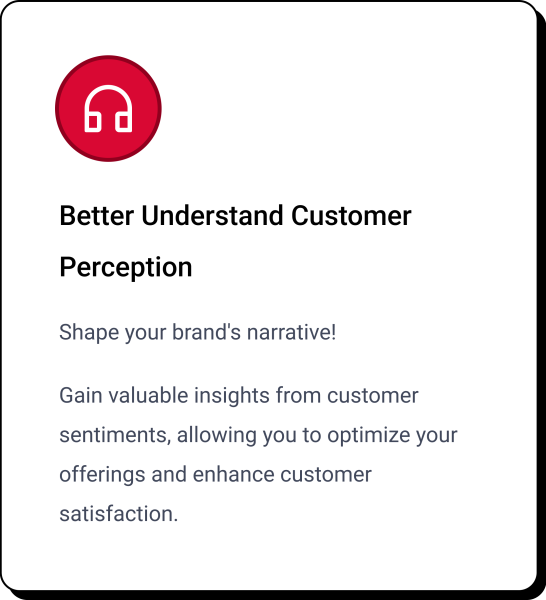 Better Understand Customer Perception

Shape your brand's narrative!

Gain valuable insights from customer sentiments, allowing you to optimize your offerings and enhance customer satisfaction.